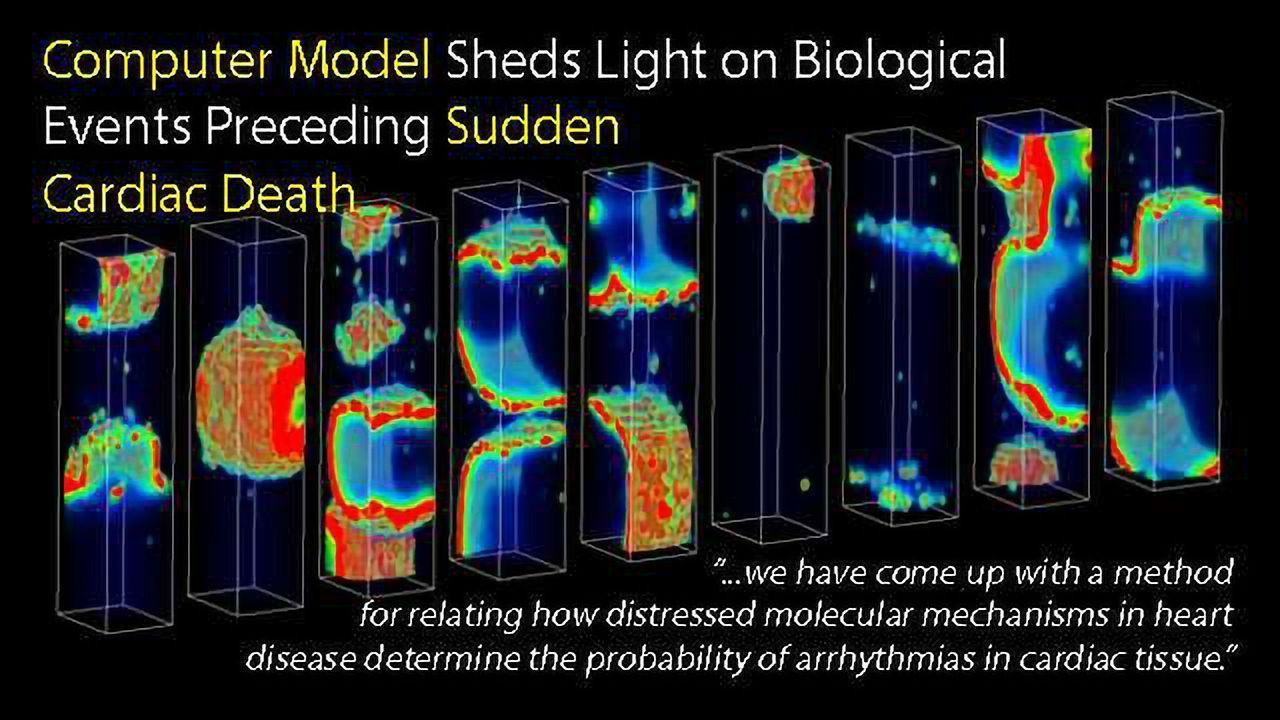 Computer Model Sheds Light on Biological Events Preceding Sudden Cardiac Death

"...we have come up with a method for relating how distressed molecular mechanisms in heart disease determine the probability of arrhythmias in cardiac tissue."